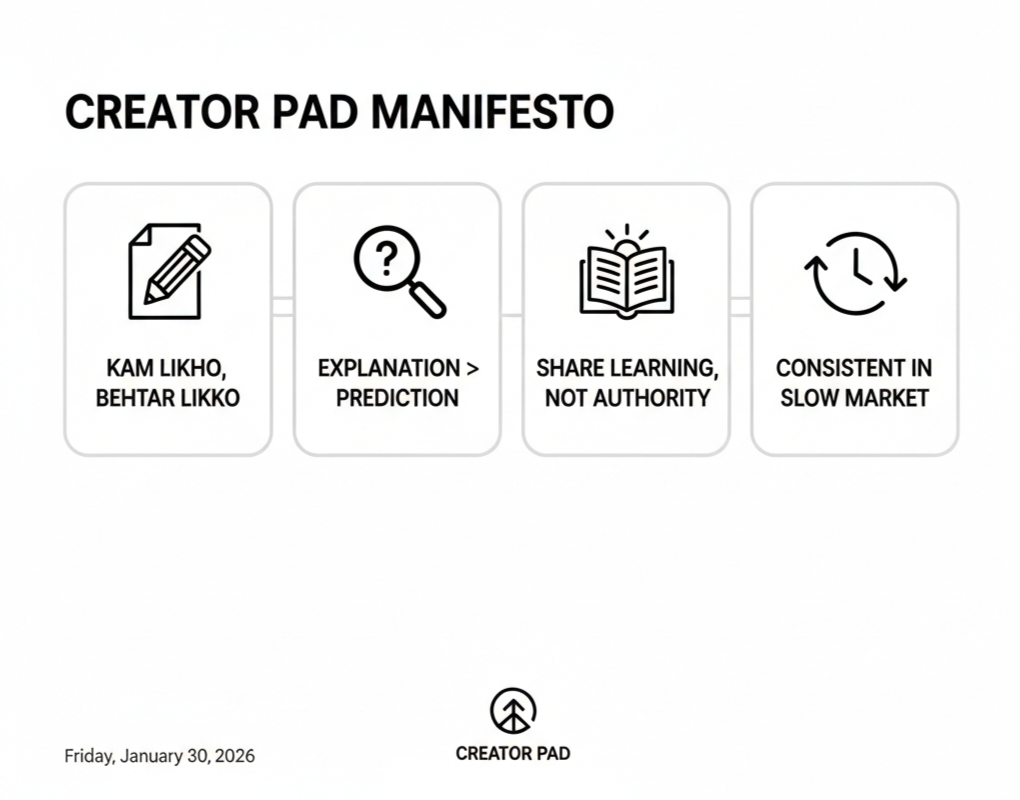 CREATOR PAD MANIFESTO

KAM LIKHO, BEHTAR LIKKO

EXPLANATION > PREDICTION

SHARE LEARNING, NOT AUTHORITY

CONSISTENT IN SLOW MARKET

Friday, January 30, 2026

CREATOR PAD